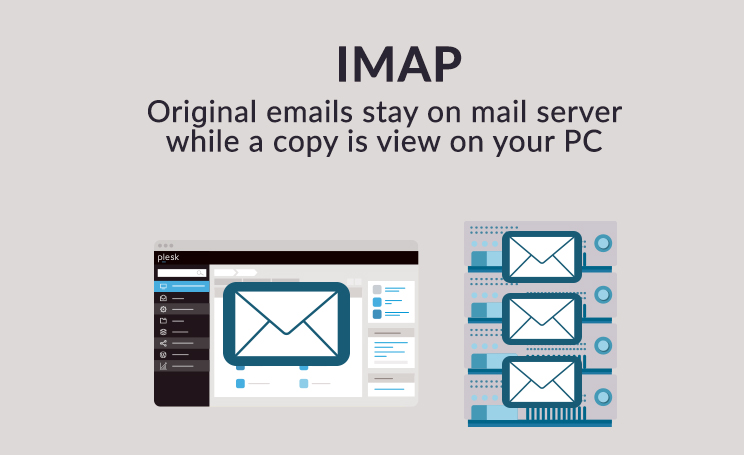 IMAP

Original emails stay on mail server while a copy is view on your PC

plesk